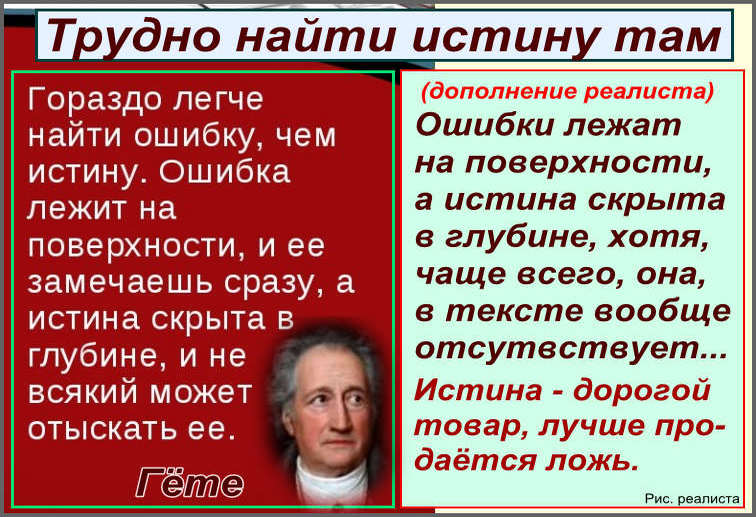 Трудно найти истину там

Гораздо легче найти ошибку, чем истину. Ошибка лежит на поверхности, и ее замечаешь сразу, а истина скрыта в глубине, и не всякий может отыскать ее.

Гёте

(дополнение реалиста)

Ошибки лежат на поверхности, а истина скрыта в глубине, хотя, чаще всего, она, в тексте вообще отсутвствует...

Истина - дорогой товар, лучше продаётся ложь.

Рис. реалиста